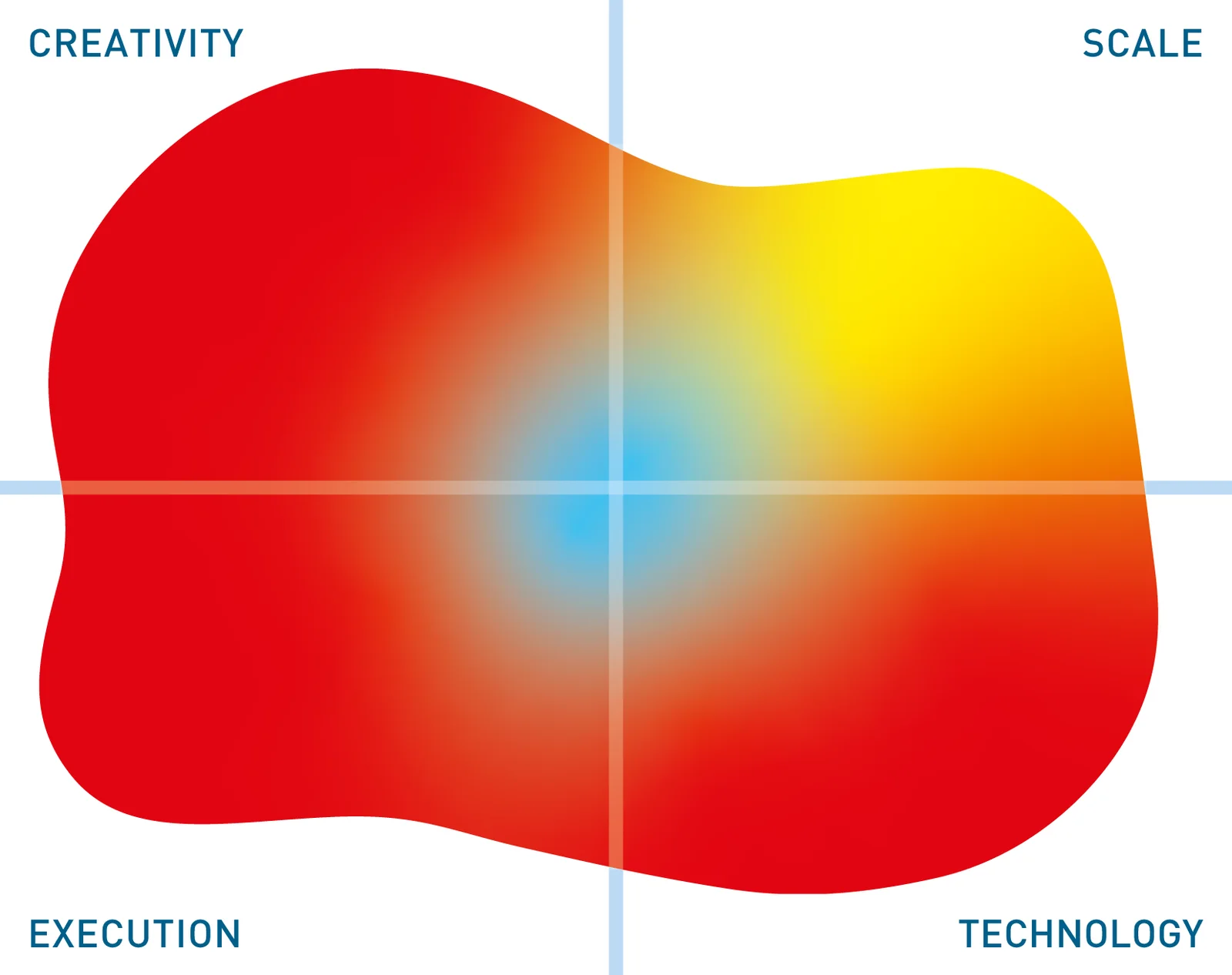 CREATIVITY

SCALE

EXECUTION

TECHNOLOGY